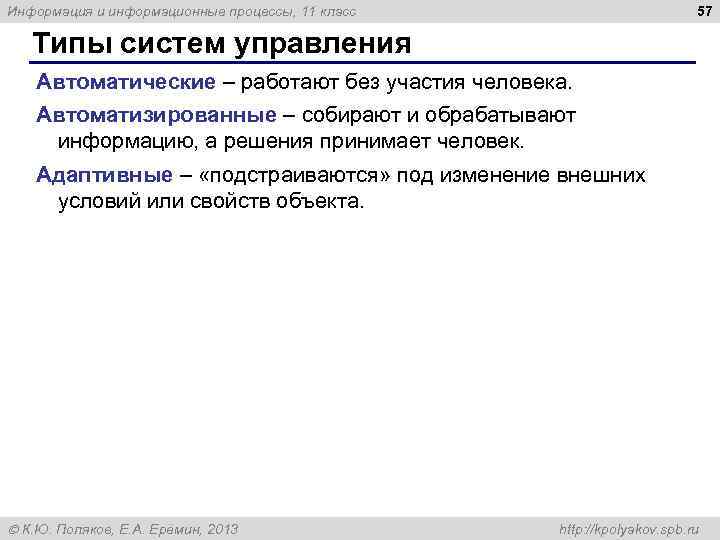 Информация и информационные процессы, 11 класс

57

Типы систем управления

Автоматические – работают без участия человека.

Автоматизированные – собирают и обрабатывают информацию, а решения принимает человек.

Адаптивные – «подстраиваются» под изменение внешних условий или свойств объекта.

© К.Ю. Поляков, Е.А. Еремин, 2013

http://kpolyakov.spb.ru